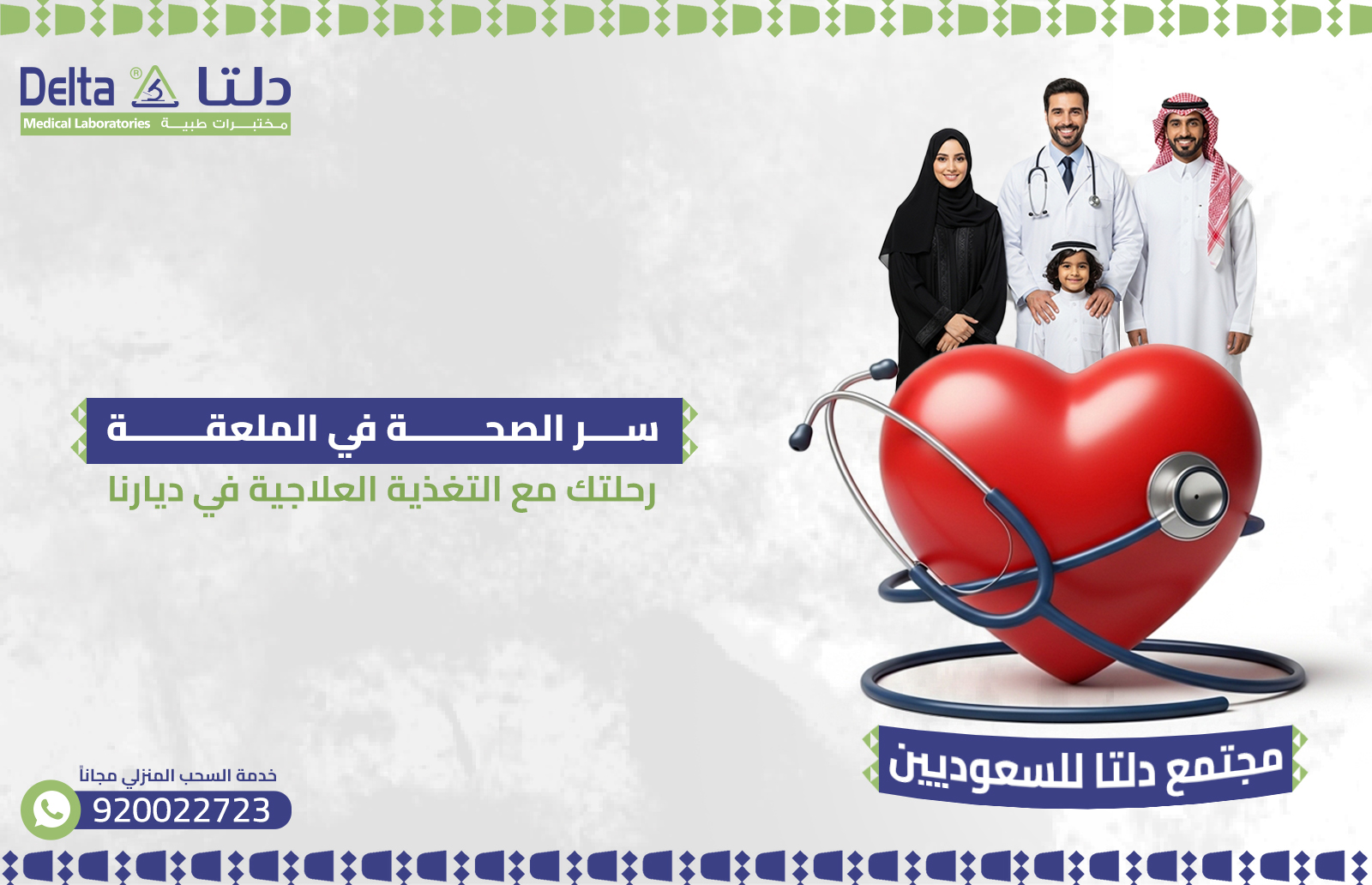 Delta ® دلتا
Medical Laboratories مختبرات طبية

سر الصحة في الملعقة
رحلتك مع التغذية العلاجية في ديارنا

مجتمع دلتا للسعوديين

خدمة السحب المنزلي مجاناً
920022723